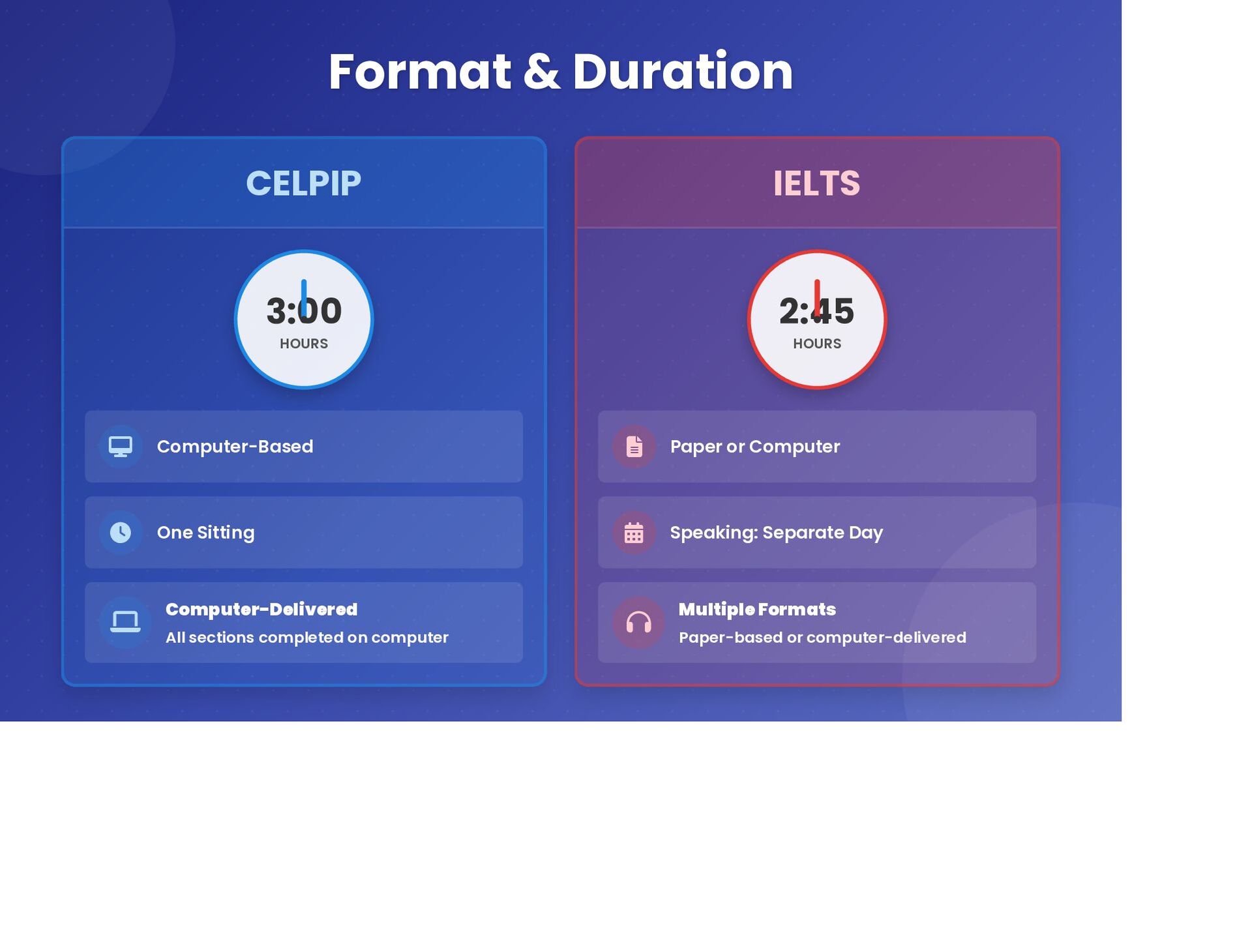 Format & Duration

CELPIP

3:00
HOURS

Computer-Based

One Sitting

Computer-Delivered
All sections completed on computer

IELTS

2:45
HOURS

Paper or Computer

Speaking: Separate Day

Multiple Formats
Paper-based or computer-delivered